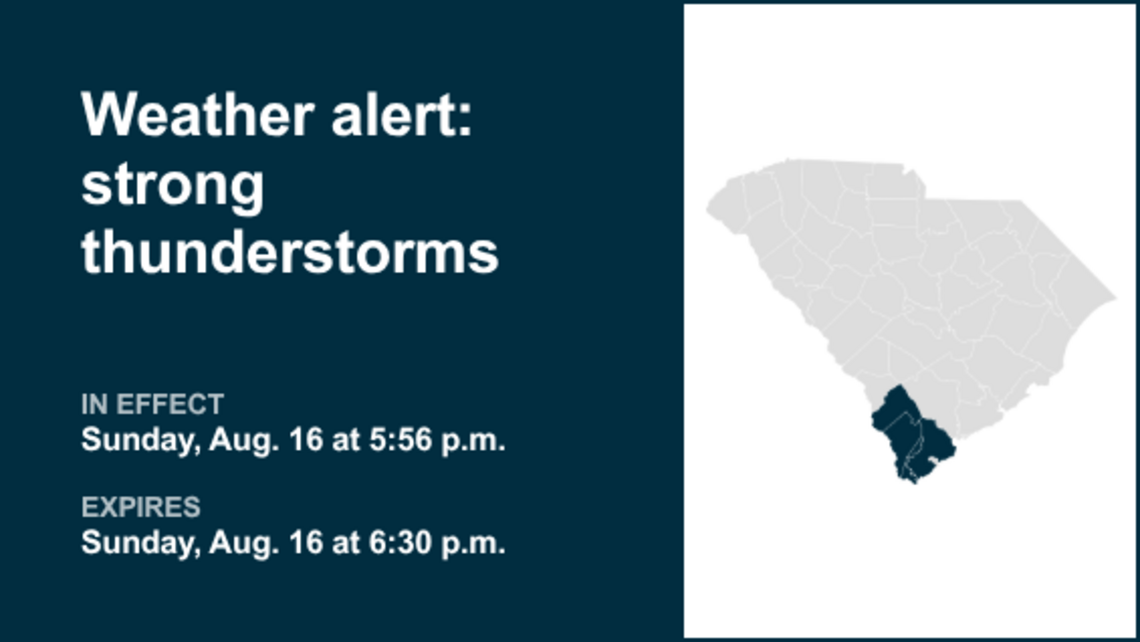 Weather alert: strong thunderstorms

IN EFFECT
Sunday, Aug. 16 at 5:56 p.m.

EXPIRES
Sunday, Aug. 16 at 6:30 p.m.